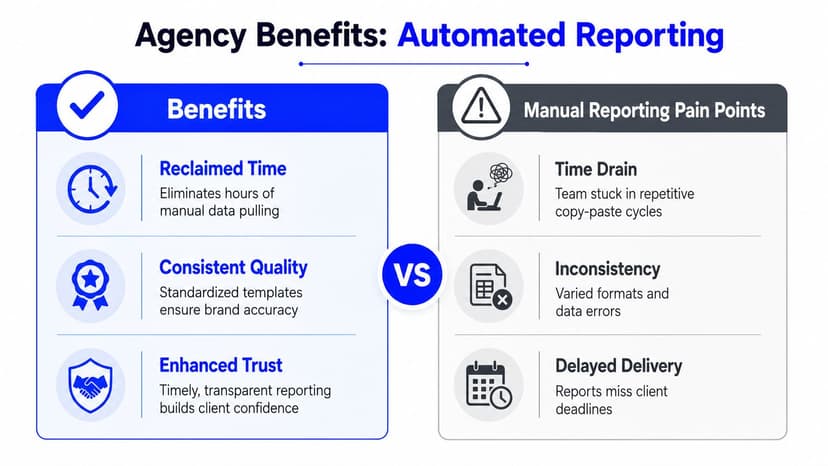 Agency Benefits: Automated Reporting

Benefits

Reclaimed Time
Eliminates hours of manual data pulling

Consistent Quality
Standardized templates ensure brand accuracy

Enhanced Trust
Timely, transparent reporting builds client confidence

VS

Manual Reporting Pain Points

Time Drain
Team stuck in repetitive copy-paste cycles

Inconsistency
Varied formats and data errors

Delayed Delivery
Reports miss client deadlines